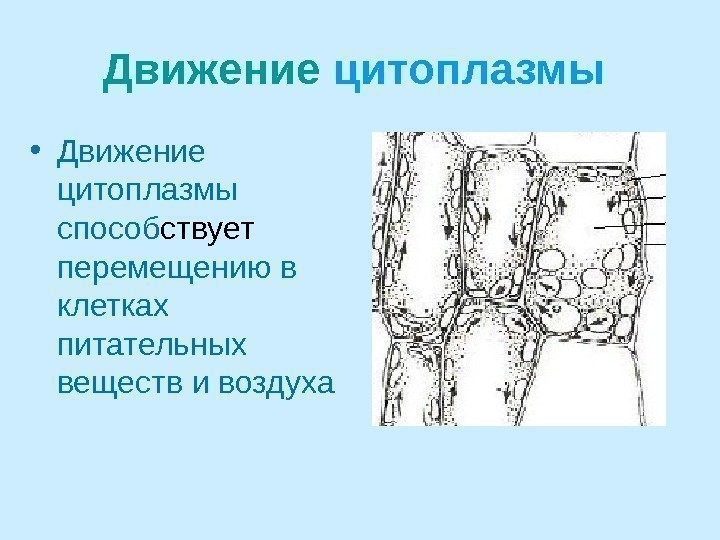 Движение цитоплазмы

• Движение цитоплазмы способствует перемещению в клетках питательных веществ и воздуха